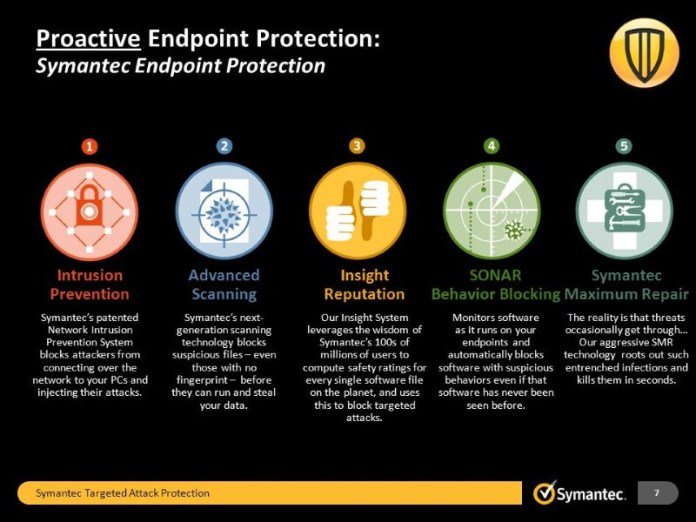 Proactive Endpoint Protection:
Symantec Endpoint Protection

1
Intrusion Prevention
Symantec's patented Network Intrusion Prevention System blocks attackers from connecting over the network to your PCs and injecting their attacks.

2
Advanced Scanning
Symantec's next-generation scanning technology blocks suspicious files – even those with no fingerprint – before they can run and steal your data.

3
Insight Reputation
Our Insight System leverages the wisdom of Symantec's 100s of millions of users to compute safety ratings for every single software file on the planet, and uses this to block targeted attacks.

4
SONAR Behavior Blocking
Monitors software as it runs on your endpoints and automatically blocks software with suspicious behaviors even if that software has never been seen before.

5
Symantec Maximum Repair
The reality is that threats occasionally get through… Our aggressive SMR technology roots out such entrenched infections and kills them in seconds.

Symantec Targeted Attack Protection
Symantec.
7